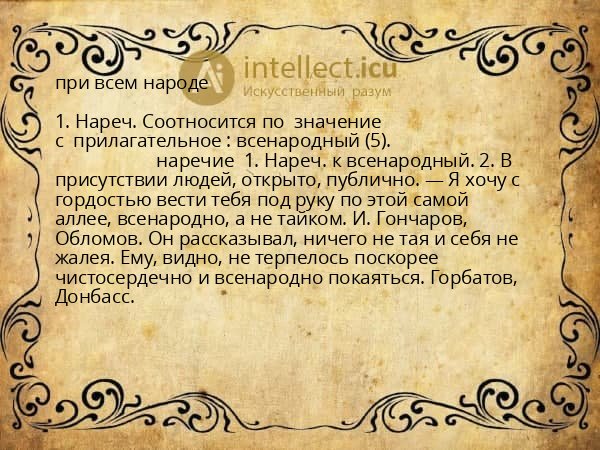 intellect.icu
Искусственный разум

при всем народе

1. Нареч. Соотносится по значение с прилагательное : всенародный (5).
наречие 1. Нареч. к всенародный. 2. В присутствии людей, открыто, публично. — Я хочу с гордостью вести тебя под руку по этой самой аллее, всенародно, а не тайком. И. Гончаров, Обломов. Он рассказывал, ничего не тая и себя не жалея. Ему, видно, не терпелось поскорее чистосердечно и всенародно покаяться. Горбатов, Донбасс.